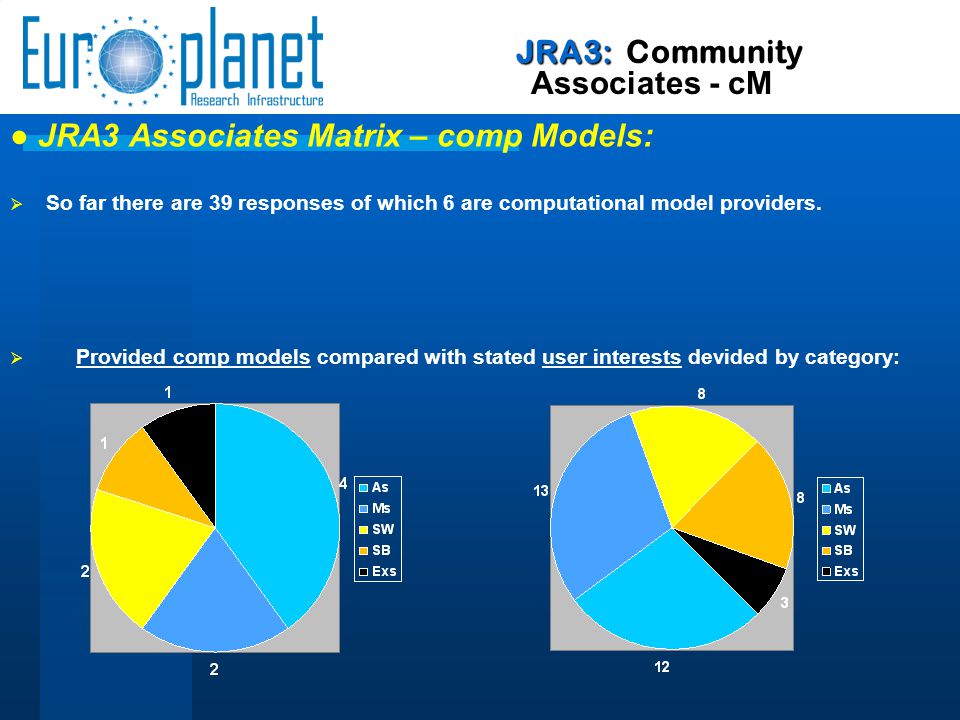 Europlanet Research Infrastructure

JRA3: Community Associates - cM

● JRA3 Associates Matrix – comp Models:

➢ So far there are 39 responses of which 6 are computational model providers.

➢ Provided comp models compared with stated user interests devided by category:

1
1
4
2
2
As
Ms
SW
SB
Exs

8
13
8
3
12
As
Ms
SW
SB
Exs